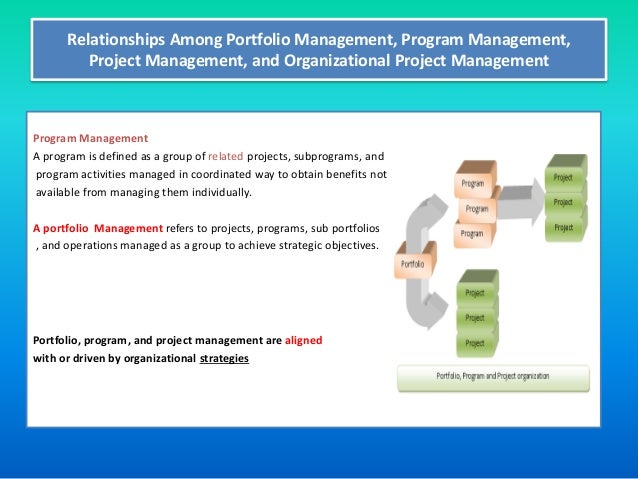 Relationships Among Portfolio Management, Program Management, Project Management, and Organizational Project Management

Program Management
A program is defined as a group of related projects, subprograms, and program activities managed in coordinated way to obtain benefits not available from managing them individually.

A portfolio Management refers to projects, programs, sub portfolios , and operations managed as a group to achieve strategic objectives.

Portfolio, program, and project management are aligned with or driven by organizational strategies

Program
Program
Program
Project
Project
Project
Portfolio
Project
Project
Project
Portfolio, Program and Project organization